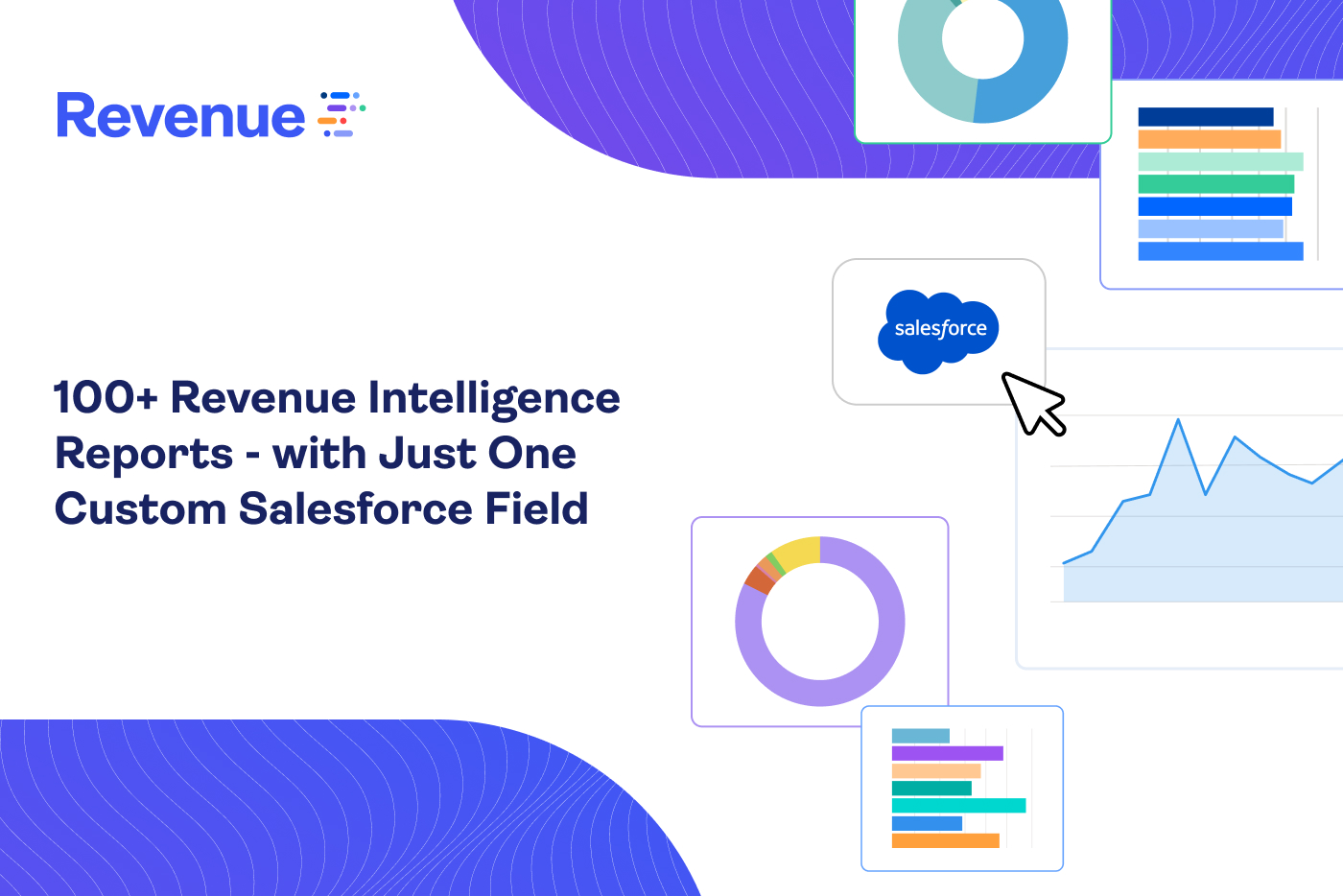 Revenue

100+ Revenue Intelligence Reports - with Just One Custom Salesforce Field

salesforce